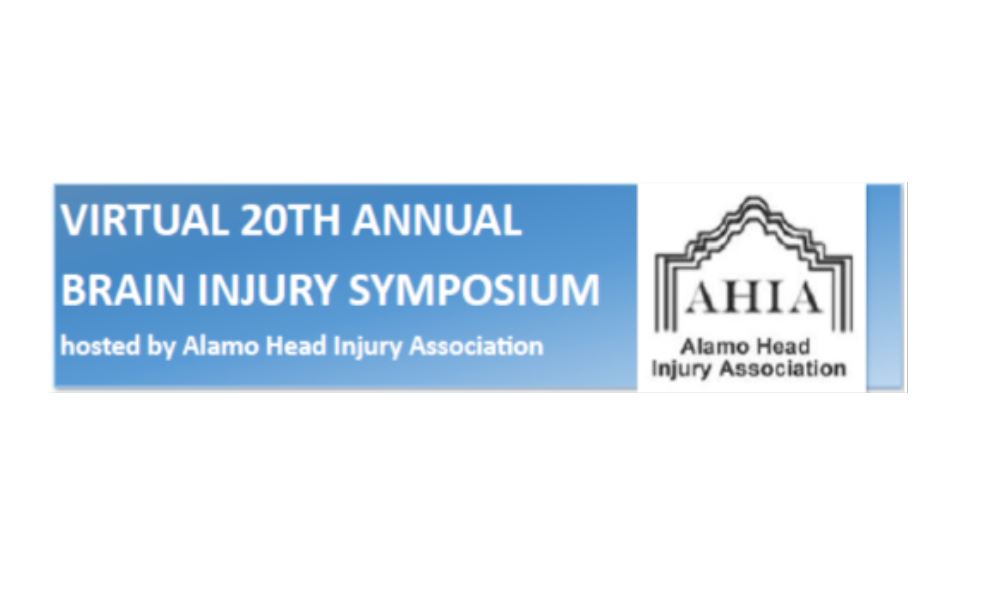 VIRTUAL 20TH ANNUAL BRAIN INJURY SYMPOSIUM

hosted by Alamo Head Injury Association

AHIA

Alamo Head Injury Association